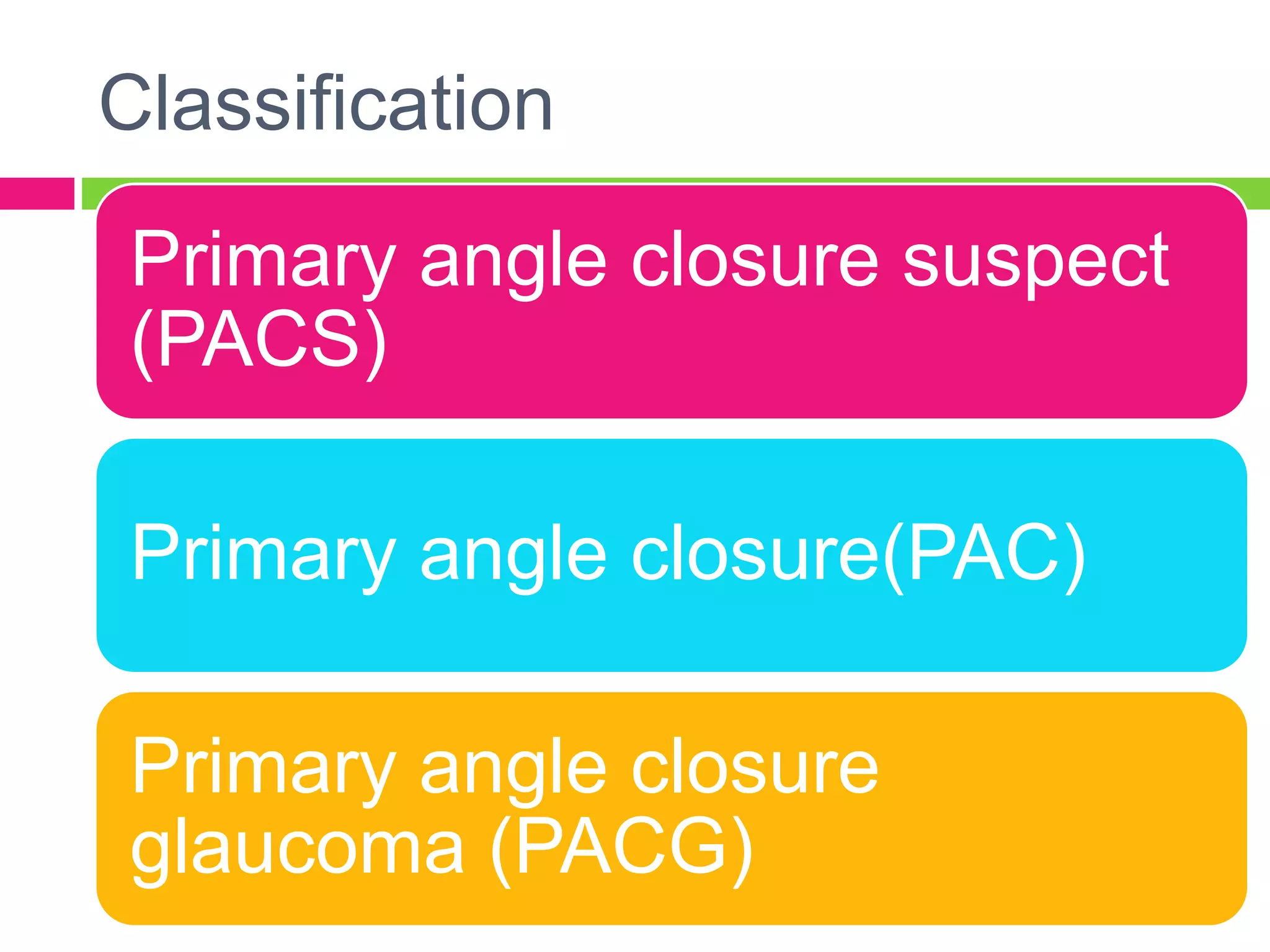 Classification

Primary angle closure suspect (PACS)

Primary angle closure(PAC)

Primary angle closure glaucoma (PACG)